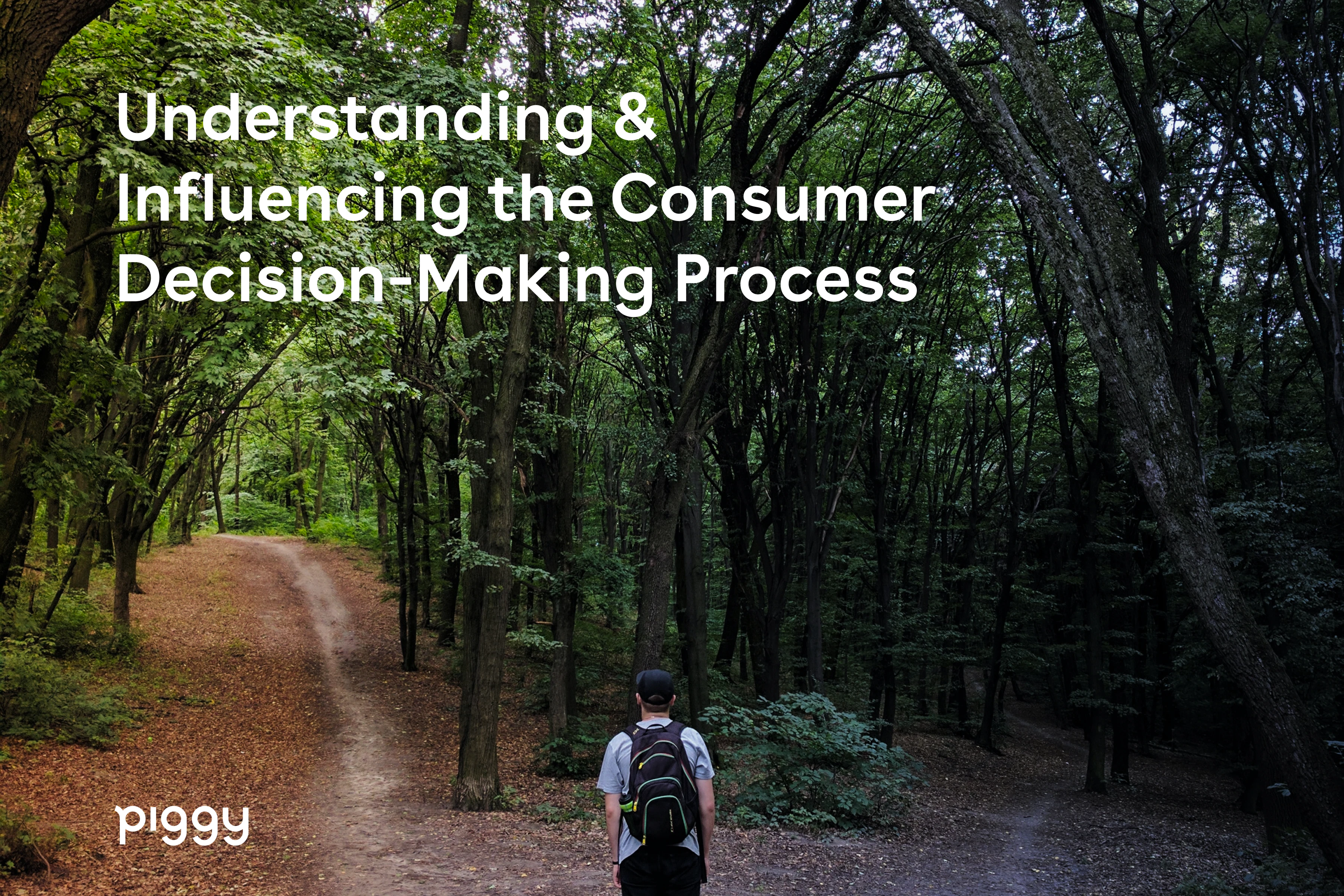 Understanding & Influencing the Consumer Decision-Making Process

piggy